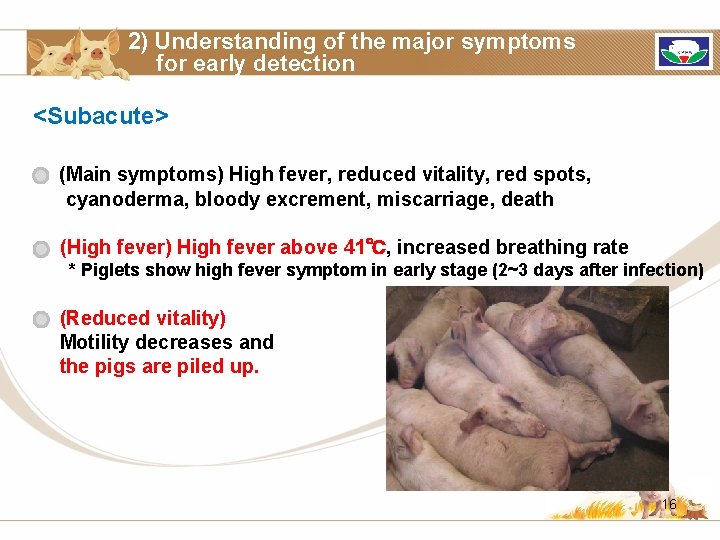 2) Understanding of the major symptoms for early detection

<Subacute>

(Main symptoms) High fever, reduced vitality, red spots, cyanoderma, bloody excrement, miscarriage, death

(High fever) High fever above 41℃, increased breathing rate
* Piglets show high fever symptom in early stage (2~3 days after infection)

(Reduced vitality)
Motility decreases and the pigs are piled up.

16